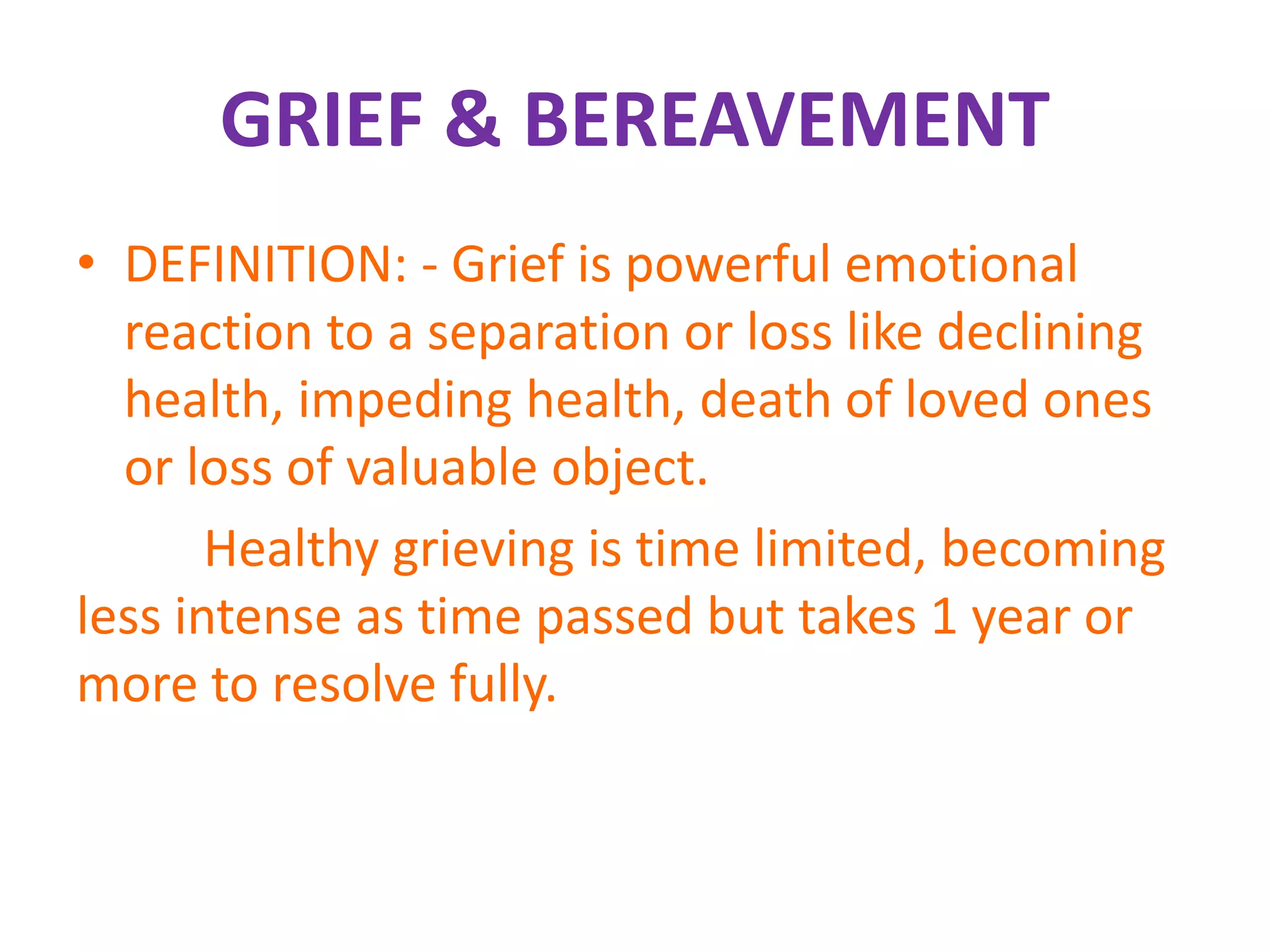 GRIEF & BEREAVEMENT

• DEFINITION: - Grief is powerful emotional reaction to a separation or loss like declining health, impeding health, death of loved ones or loss of valuable object.

Healthy grieving is time limited, becoming less intense as time passed but takes 1 year or more to resolve fully.